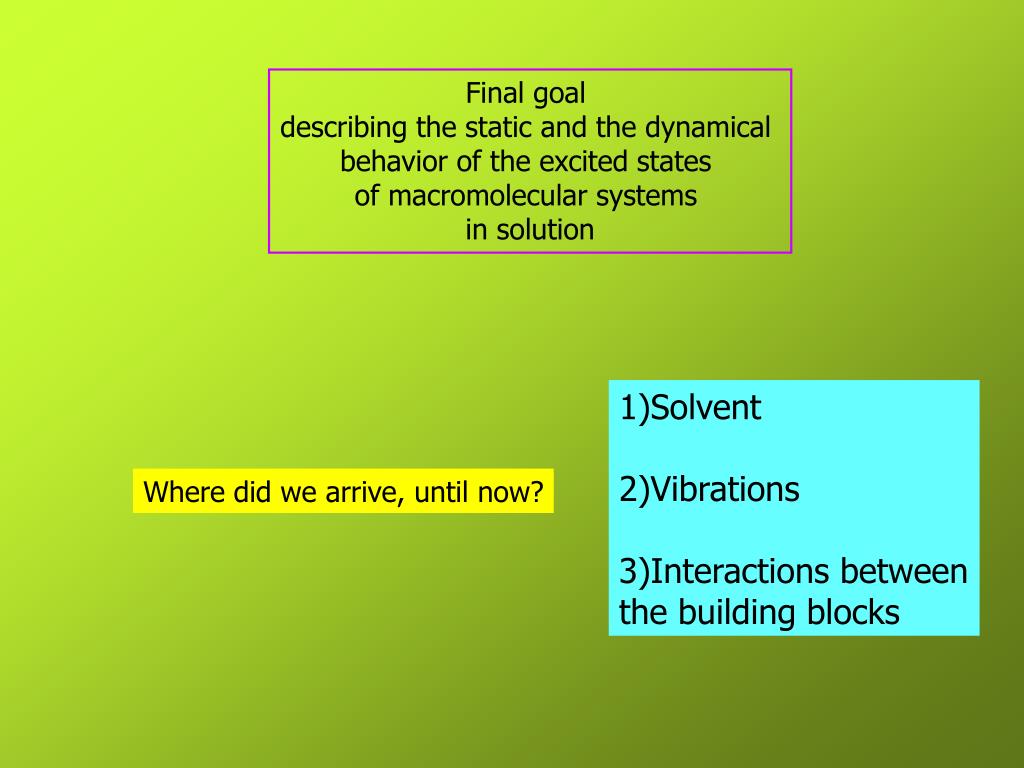 Final goal
describing the static and the dynamical behavior of the excited states of macromolecular systems in solution

Where did we arrive, until now?

1)Solvent

2)Vibrations

3)Interactions between the building blocks